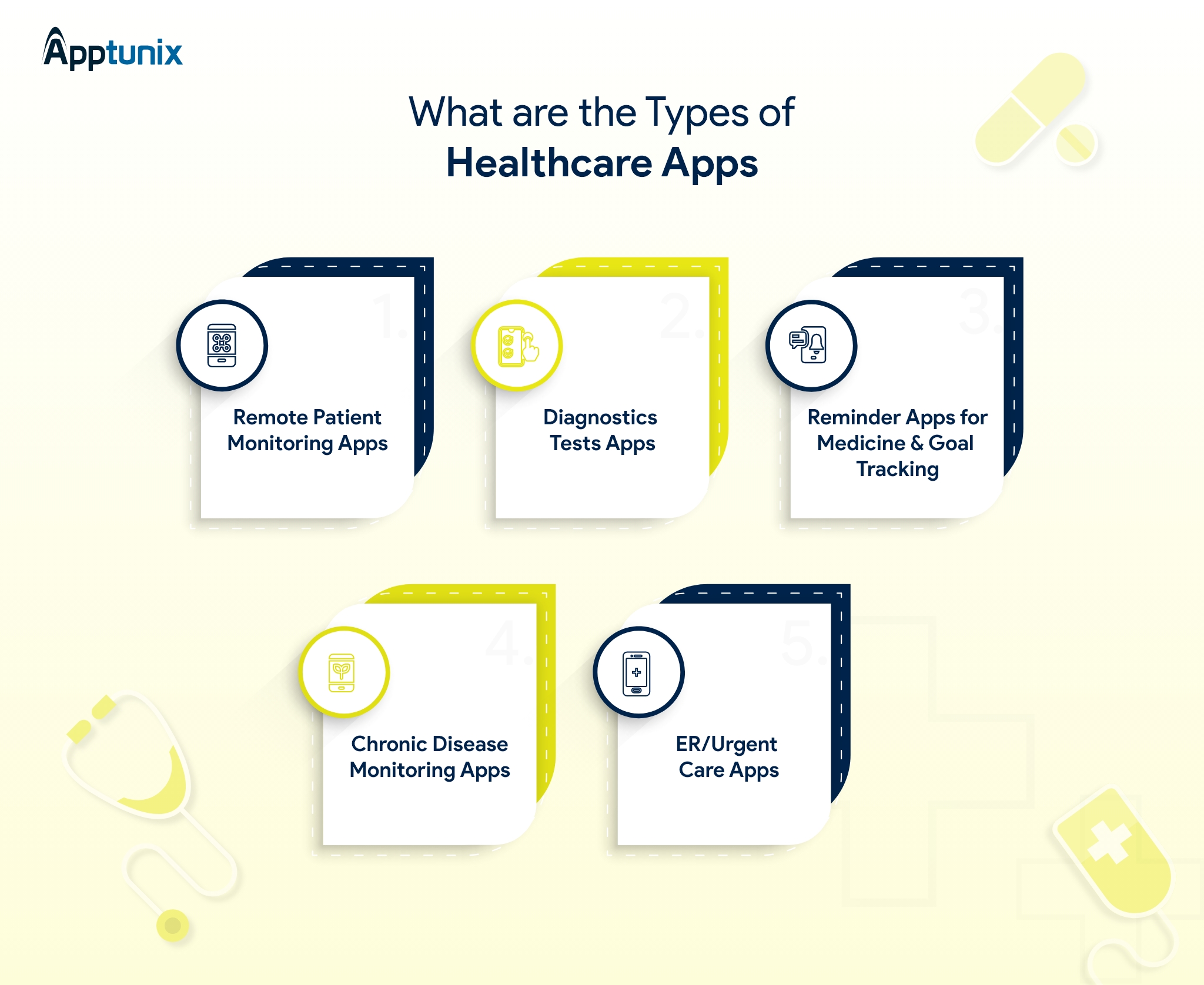 Apptunix

What are the Types of
Healthcare Apps

1.
Remote Patient Monitoring Apps

2.
Diagnostics Tests Apps

3.
Reminder Apps for Medicine & Goal Tracking

4.
Chronic Disease Monitoring Apps

5.
ER/Urgent Care Apps